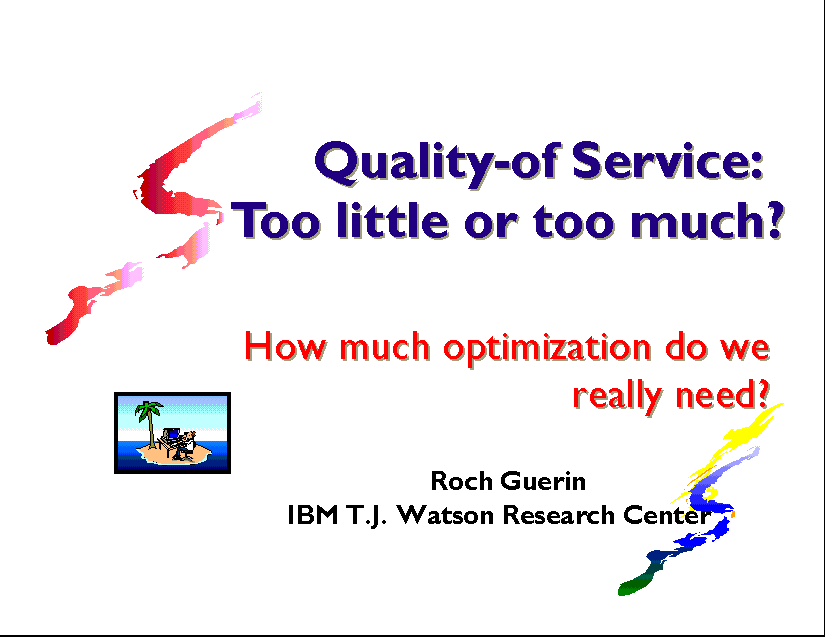 Quality-of Service:
Too little or too much?

How much optimization do we really need?

Roch Guerin
IBM T.J. Watson Research Center